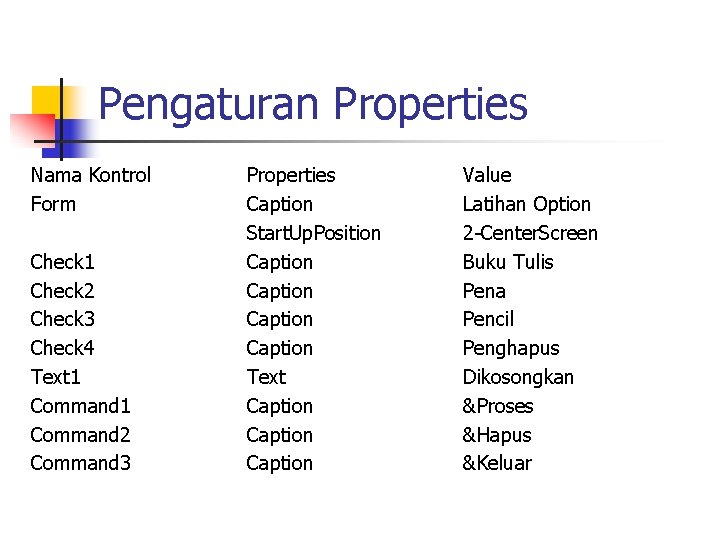 Pengaturan Properties

| Nama Kontrol | Properties | Value |
|---|---|---|
| Form | Caption | Latihan Option |
| | StartUpPosition | 2-CenterScreen |
| Check1 | Caption | Buku Tulis |
| Check2 | Caption | Pena |
| Check3 | Caption | Pencil |
| Check4 | Caption | Penghapus |
| Text1 | Text | Dikosongkan |
| Command1 | Caption | &Proses |
| Command2 | Caption | &Hapus |
| Command3 | Caption | &Keluar |